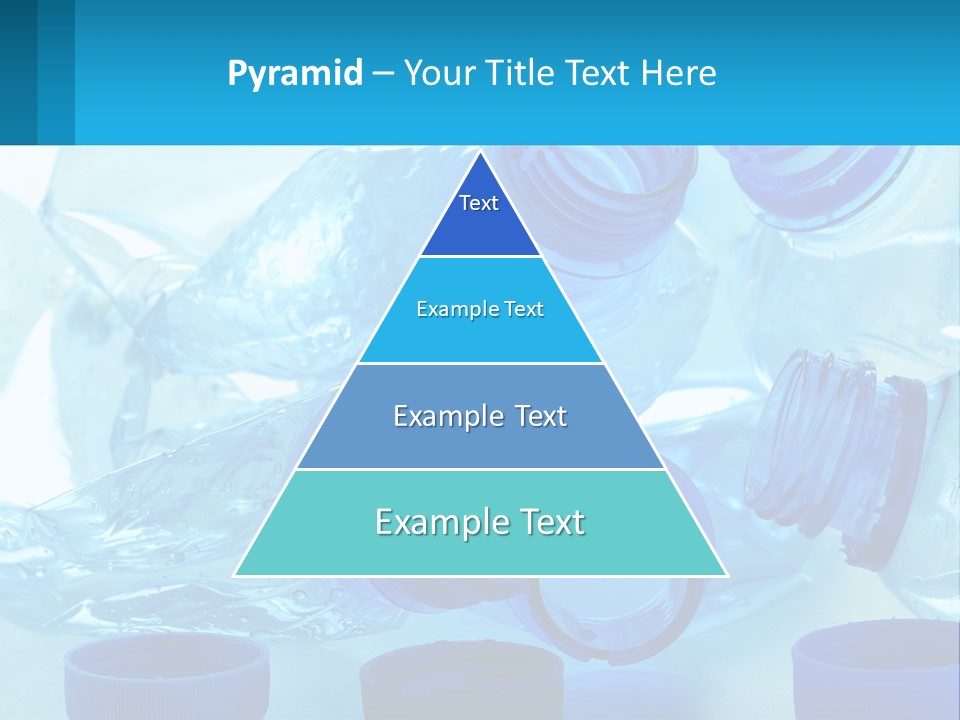 Pyramid – Your Title Text Here

Text

Example Text

Example Text

Example Text